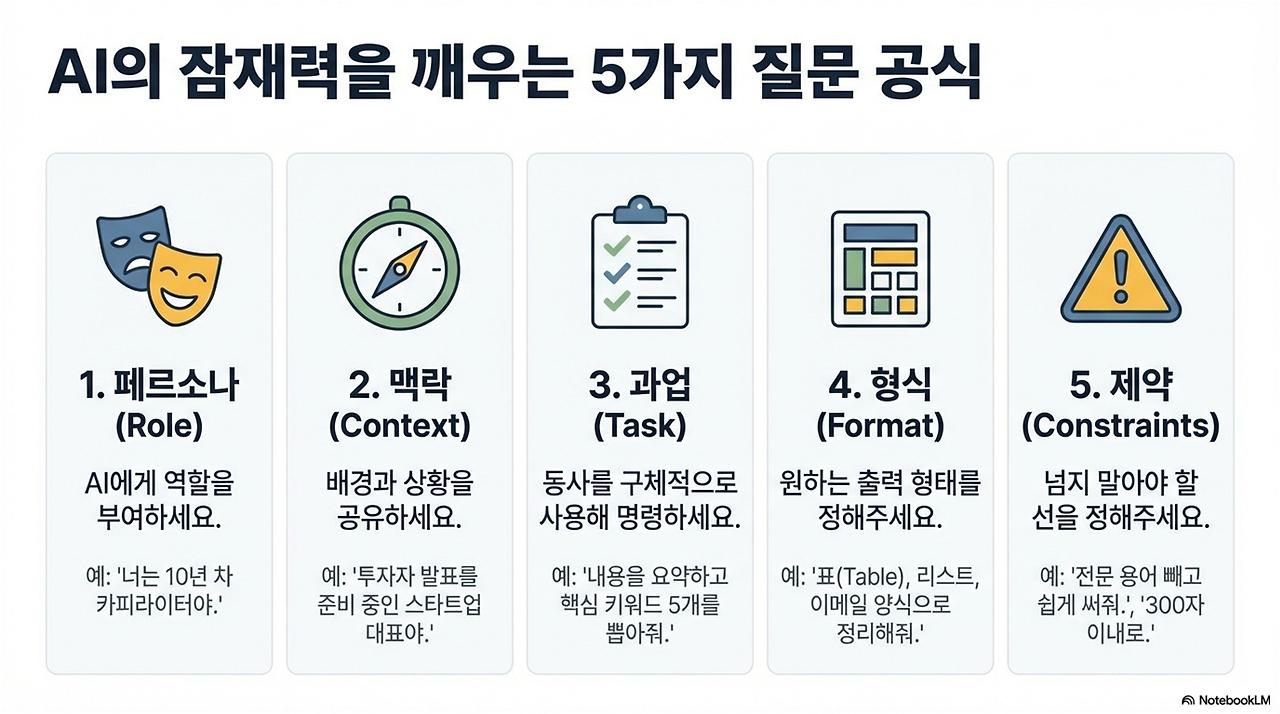 AI의 잠재력을 깨우는 5가지 질문 공식

1. 페르소나 (Role)

AI에게 역할을 부여하세요.

예: '너는 10년 차 카피라이터야.'

2. 맥락 (Context)

배경과 상황을 공유하세요.

예: '투자자 발표를 준비 중인 스타트업 대표야.'

3. 과업 (Task)

동사를 구체적으로 사용해 명령하세요.

예: '내용을 요약하고 핵심 키워드 5개를 뽑아줘.'

4. 형식 (Format)

원하는 출력 형태를 정해주세요.

예: '표(Table), 리스트, 이메일 양식으로 정리해줘.'

5. 제약 (Constraints)

넘지 말아야 할 선을 정해주세요.

예: '전문 용어 빼고 쉽게 써줘.', '300자 이내로.'

NotebookLM